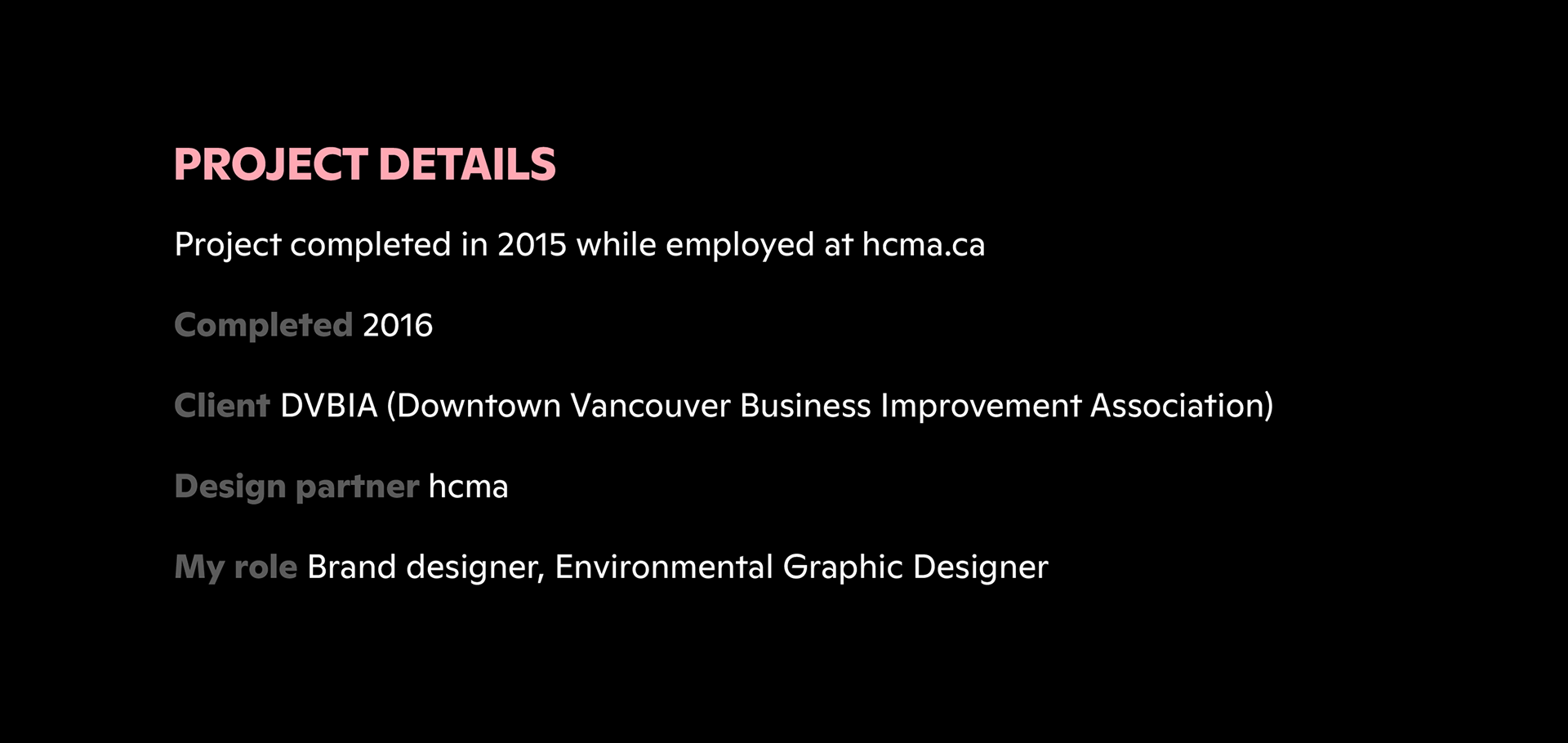 PROJECT DETAILS

Project completed in 2015 while employed at hcma.ca

Completed 2016

Client DVBIA (Downtown Vancouver Business Improvement Association)

Design partner hcma

My role Brand designer, Environmental Graphic Designer